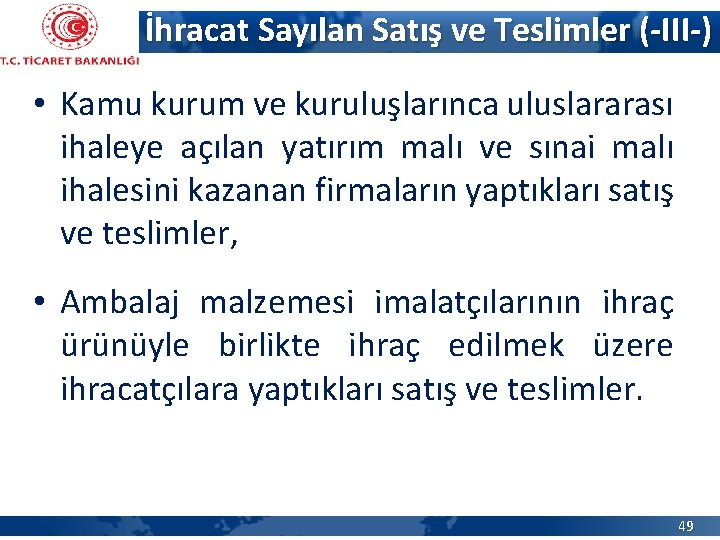 T.C. TİCARET BAKANLIĞI

İhracat Sayılan Satış ve Teslimler (-III-)

• Kamu kurum ve kuruluşlarınca uluslararası ihaleye açılan yatırım malı ve sınai malı ihalesini kazanan firmaların yaptıkları satış ve teslimler,

• Ambalaj malzemesi imalatçılarının ihraç ürünüyle birlikte ihraç edilmek üzere ihracatçılara yaptıkları satış ve teslimler.

49